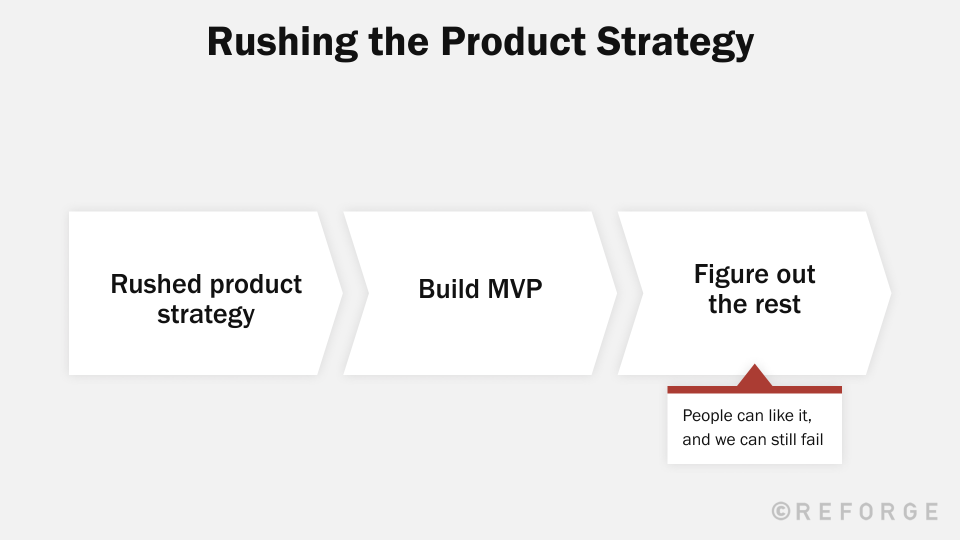 Rushing the Product Strategy

Rushed product strategy

Build MVP

Figure out the rest

People can like it, and we can still fail

©REFORGE